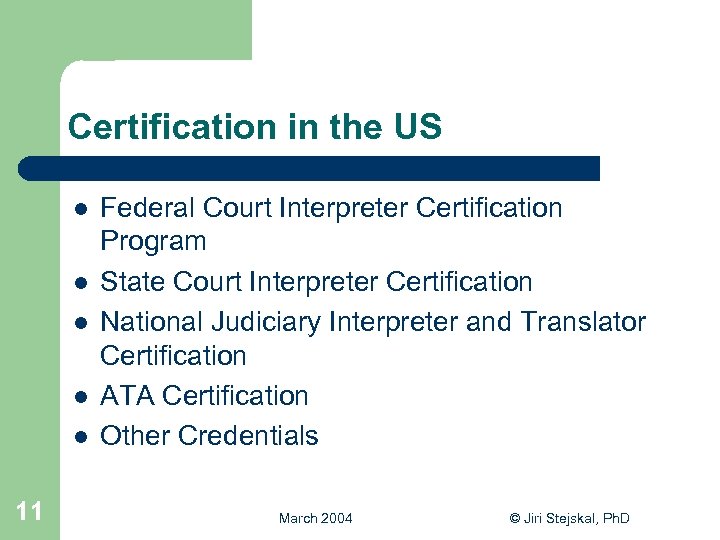 Certification in the US

- Federal Court Interpreter Certification Program
- State Court Interpreter Certification
- National Judiciary Interpreter and Translator Certification
- ATA Certification
- Other Credentials

11

March 2004

© Jiri Stejskal, PhD